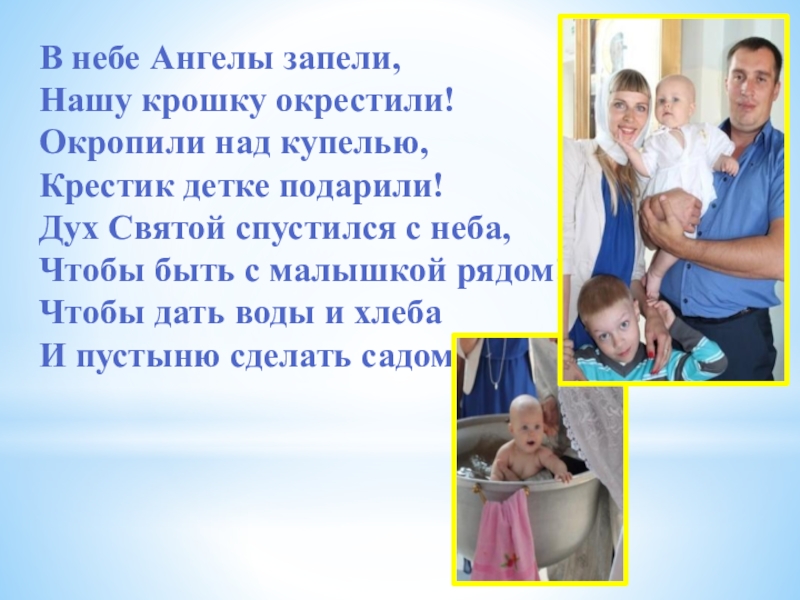 В небе Ангелы запели,
Нашу крошку окрестили!
Окропили над купелью,
Крестик детке подарили!
Дух Святой спустился с неба,
Чтобы быть с малышкой рядом
Чтобы дать воды и хлеба
И пустыню сделать садом